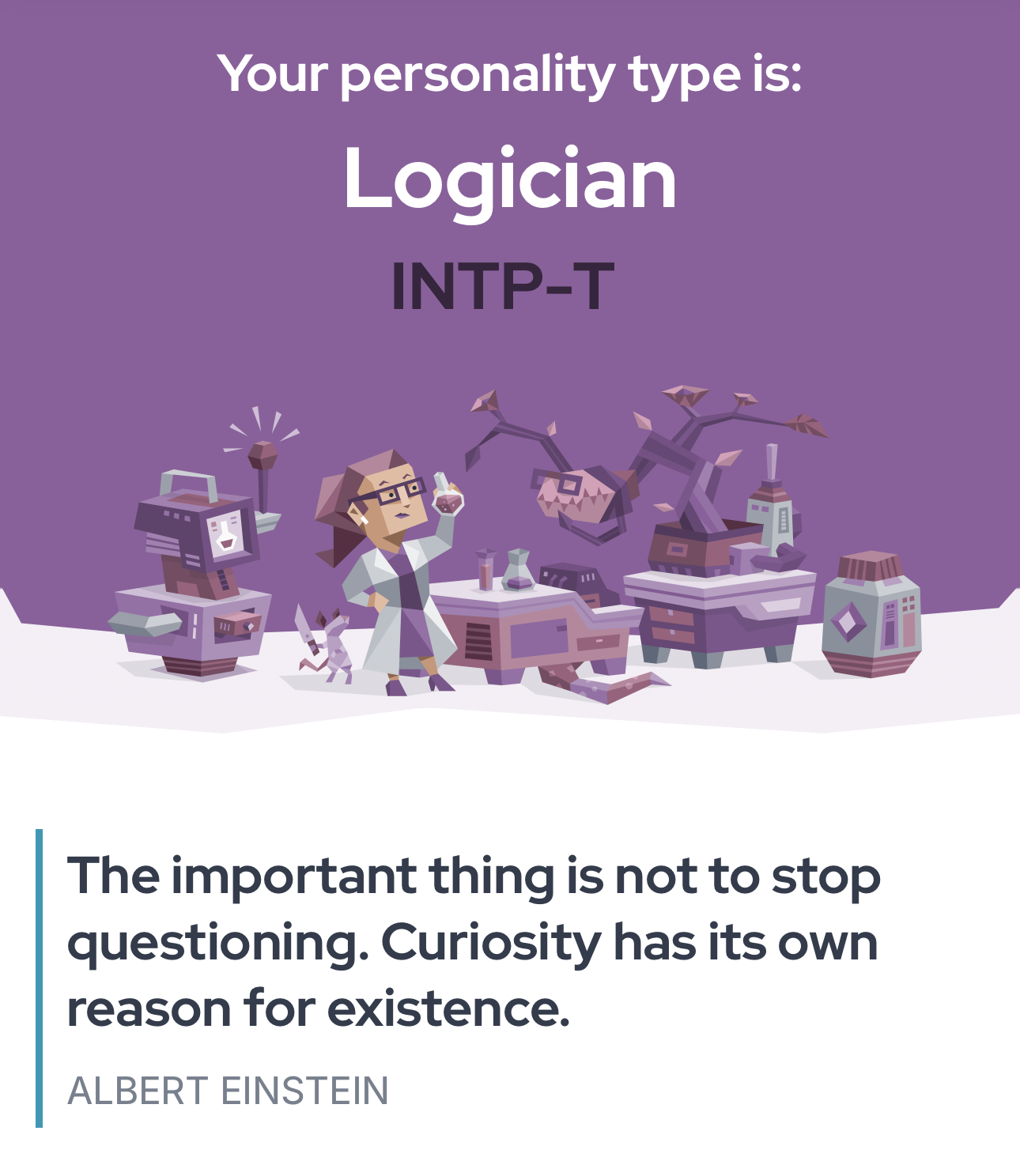 Your personality type is:

Logician

INTP-T

The important thing is not to stop questioning. Curiosity has its own reason for existence.

ALBERT EINSTEIN